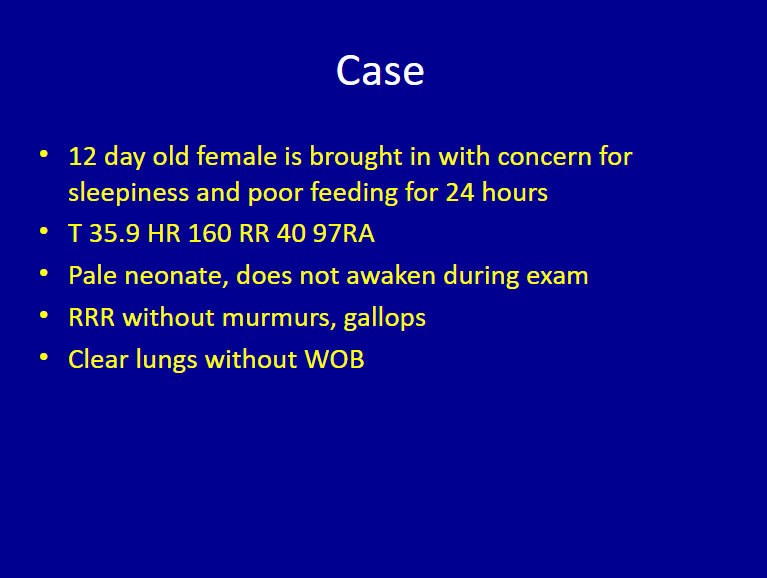 Case

• 12 day old female is brought in with concern for sleepiness and poor feeding for 24 hours
• T 35.9 HR 160 RR 40 97RA
• Pale neonate, does not awaken during exam
• RRR without murmurs, gallops
• Clear lungs without WOB